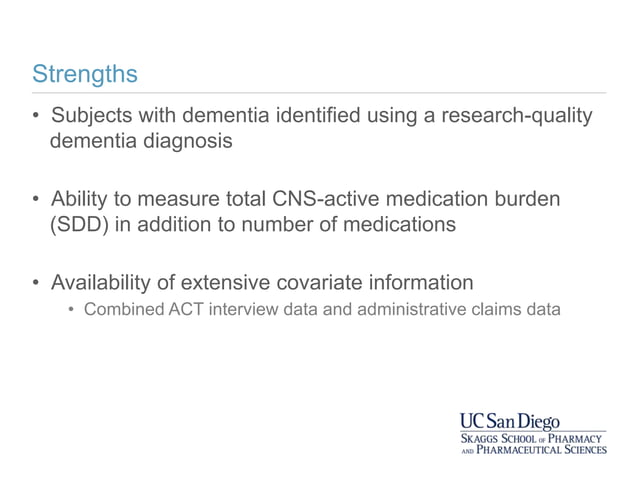 Strengths

• Subjects with dementia identified using a research-quality dementia diagnosis

• Ability to measure total CNS-active medication burden (SDD) in addition to number of medications

• Availability of extensive covariate information
  • Combined ACT interview data and administrative claims data

UC San Diego
SKAGGS SCHOOL OF PHARMACY AND PHARMACEUTICAL SCIENCES